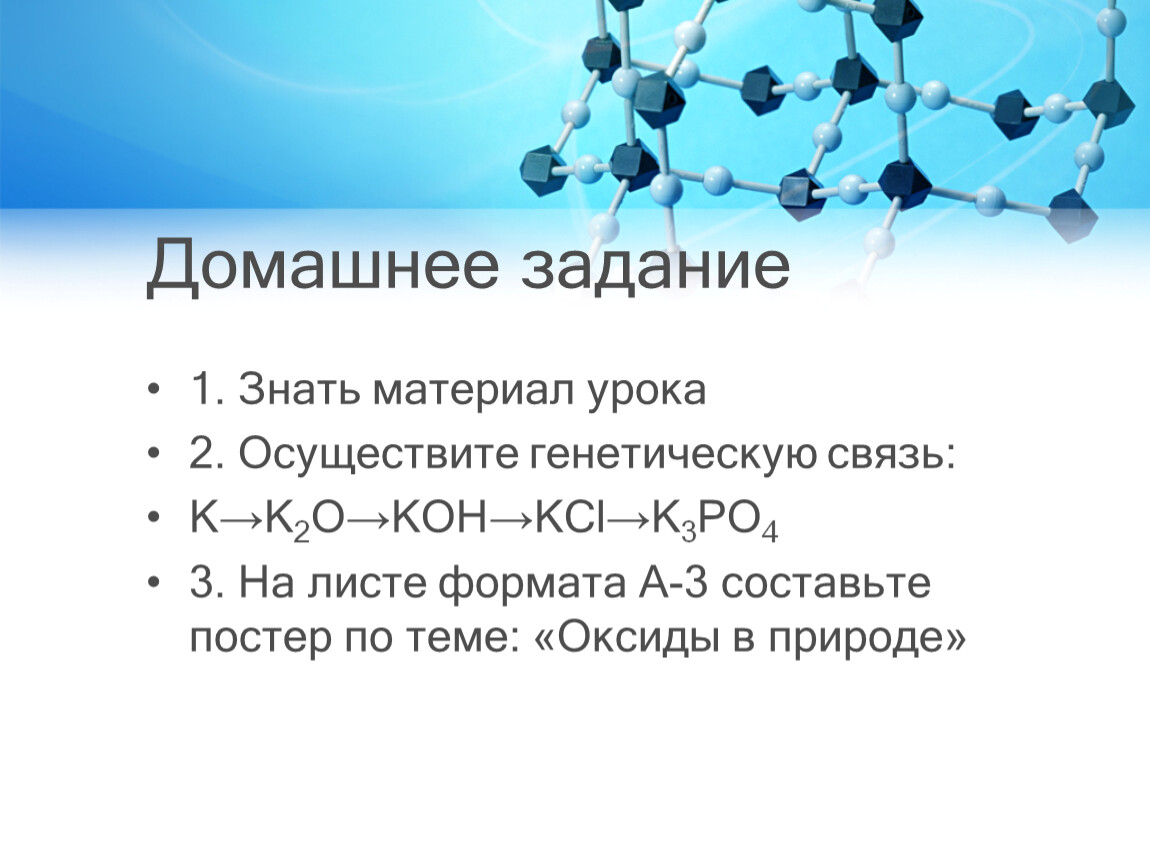 Домашнее задание

• 1. Знать материал урока
• 2. Осуществите генетическую связь:
• $K \rightarrow K_2O \rightarrow KOH \rightarrow KCl \rightarrow K_3PO_4$
• 3. На листе формата А-3 составьте постер по теме: «Оксиды в природе»